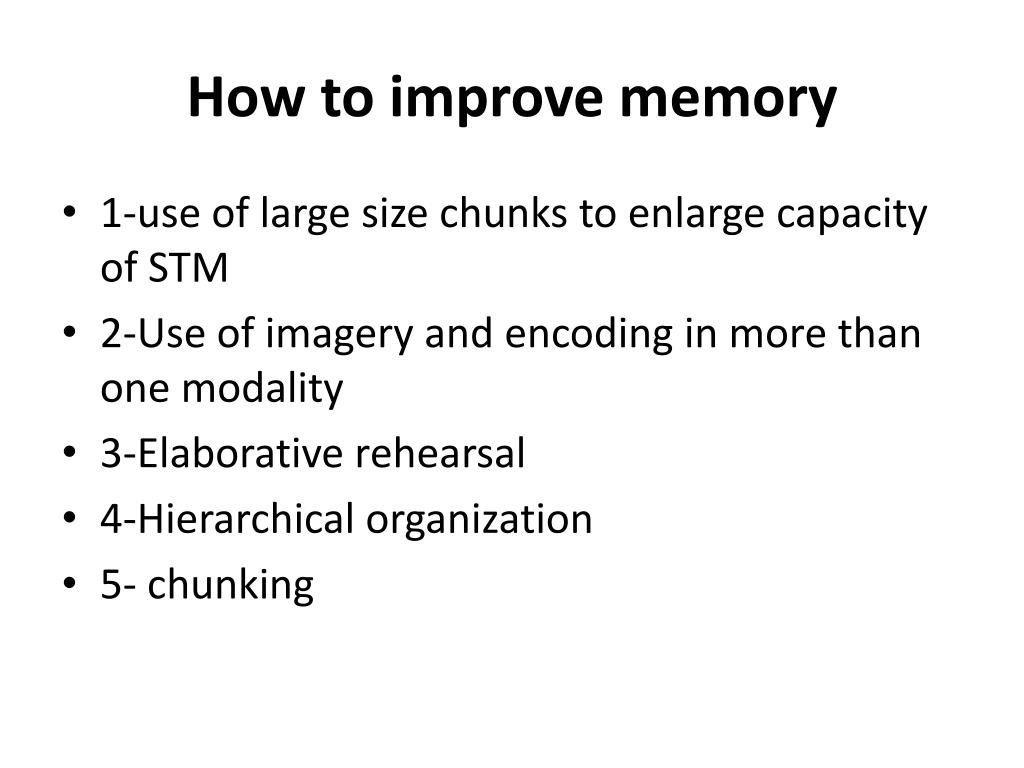 How to improve memory

• 1-use of large size chunks to enlarge capacity of STM
• 2-Use of imagery and encoding in more than one modality
• 3-Elaborative rehearsal
• 4-Hierarchical organization
• 5- chunking